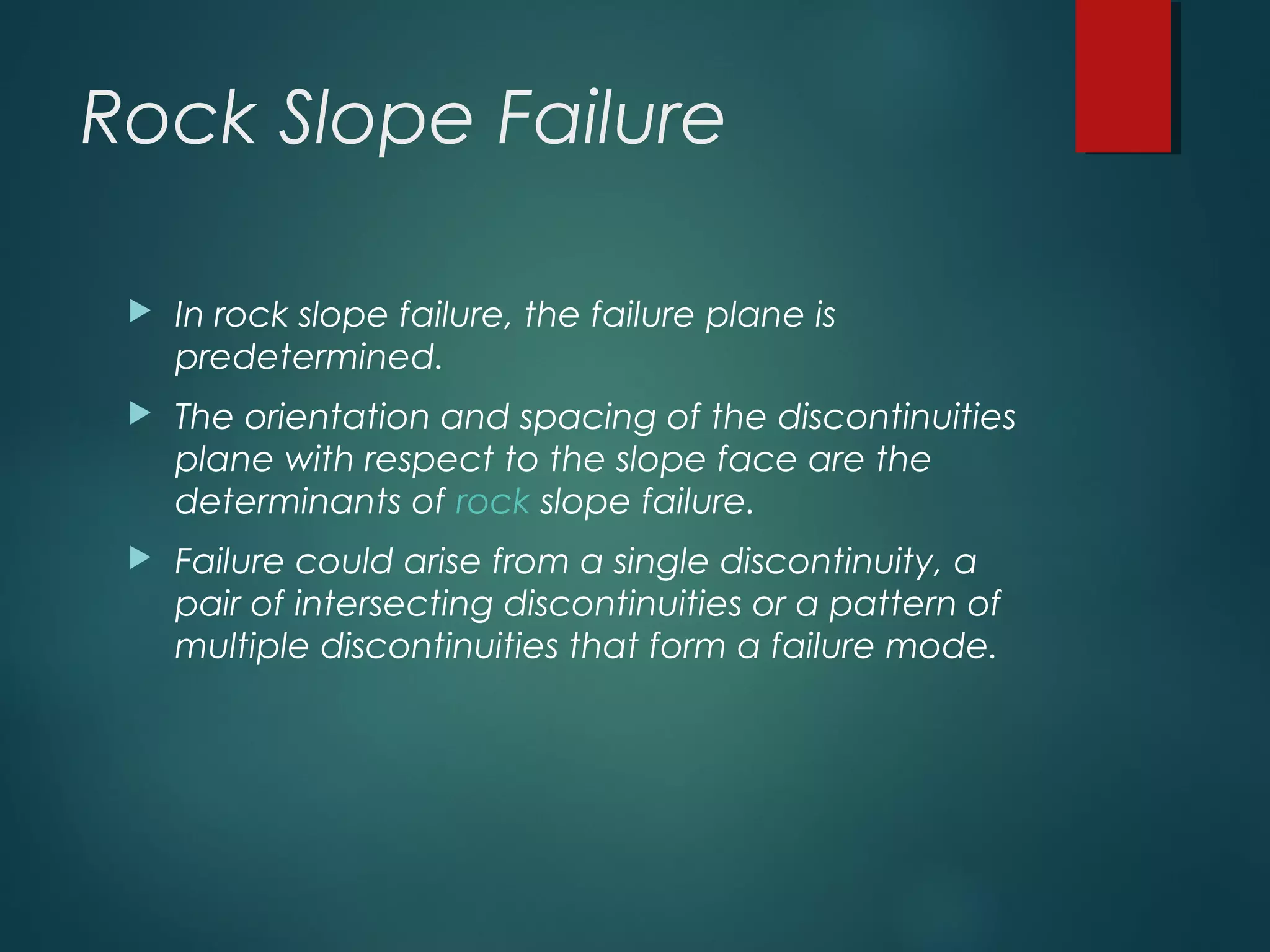 Rock Slope Failure

In rock slope failure, the failure plane is predetermined.

The orientation and spacing of the discontinuities plane with respect to the slope face are the determinants of rock slope failure.

Failure could arise from a single discontinuity, a pair of intersecting discontinuities or a pattern of multiple discontinuities that form a failure mode.